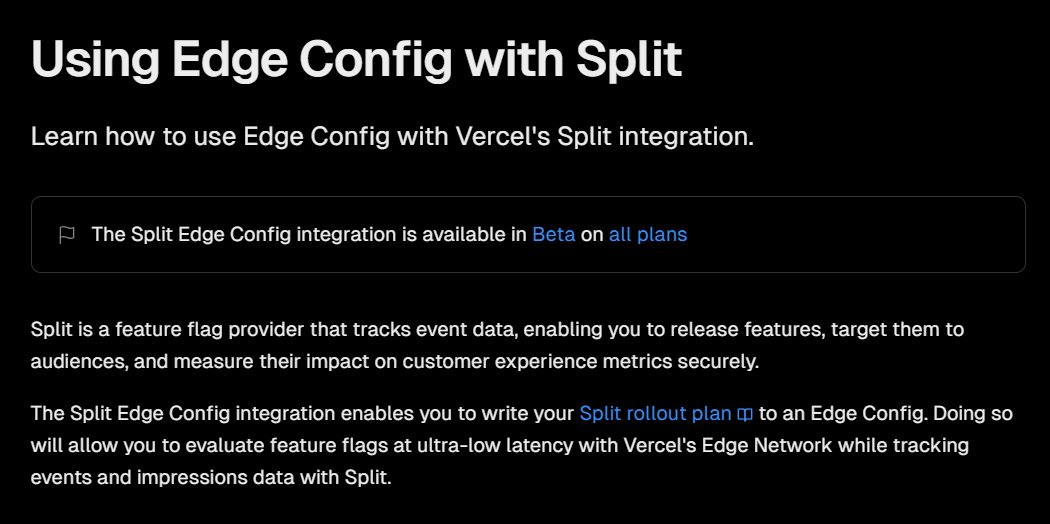 Using Edge Config with Split

Learn how to use Edge Config with Vercel's Split integration.

The Split Edge Config integration is available in Beta on all plans

Split is a feature flag provider that tracks event data, enabling you to release features, target them to audiences, and measure their impact on customer experience metrics securely.

The Split Edge Config integration enables you to write your Split rollout plan to an Edge Config. Doing so will allow you to evaluate feature flags at ultra-low latency with Vercel's Edge Network while tracking events and impressions data with Split.